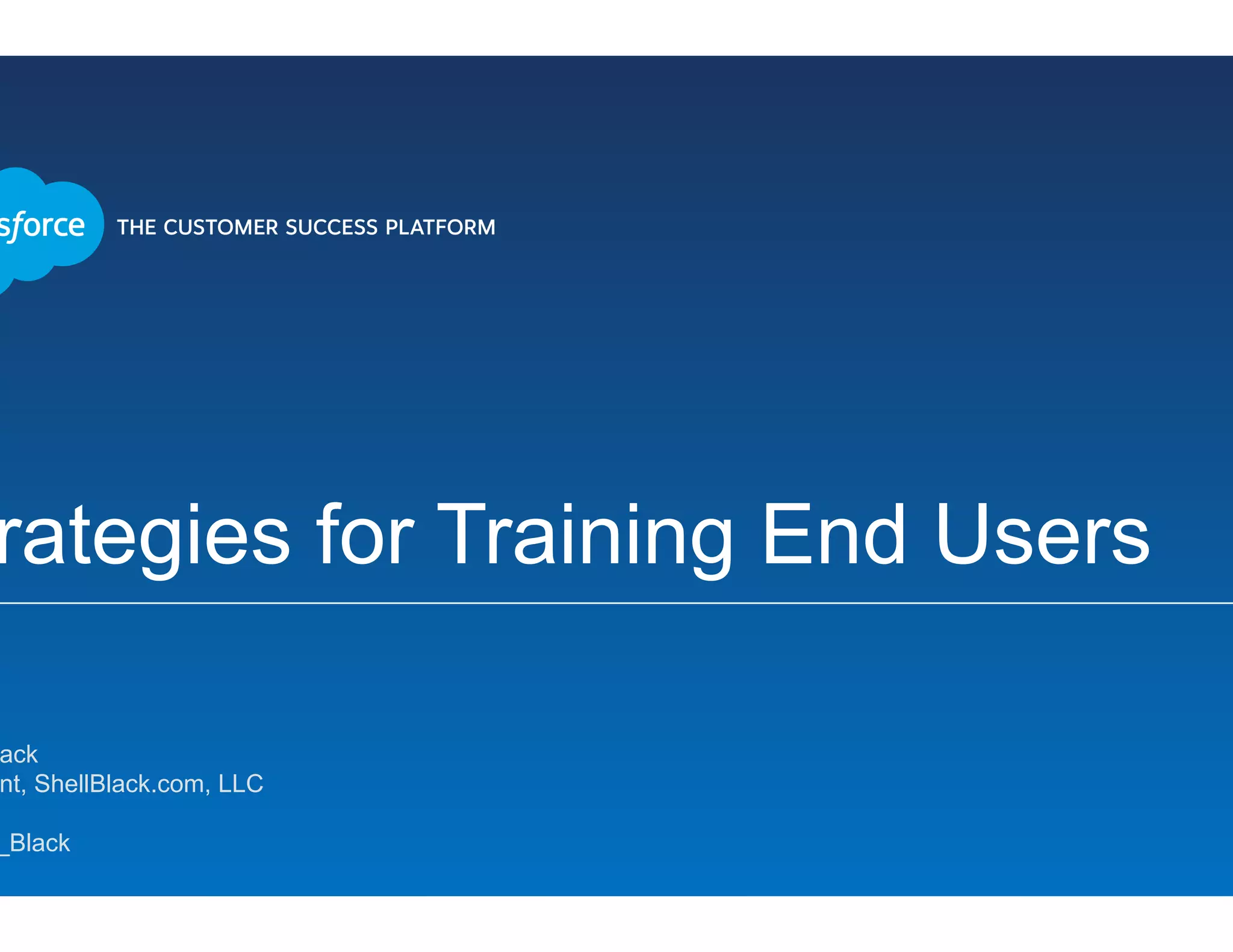 sforce THE CUSTOMER SUCCESS PLATFORM

rategies for Training End Users

ack
nt, ShellBlack.com, LLC

_Black